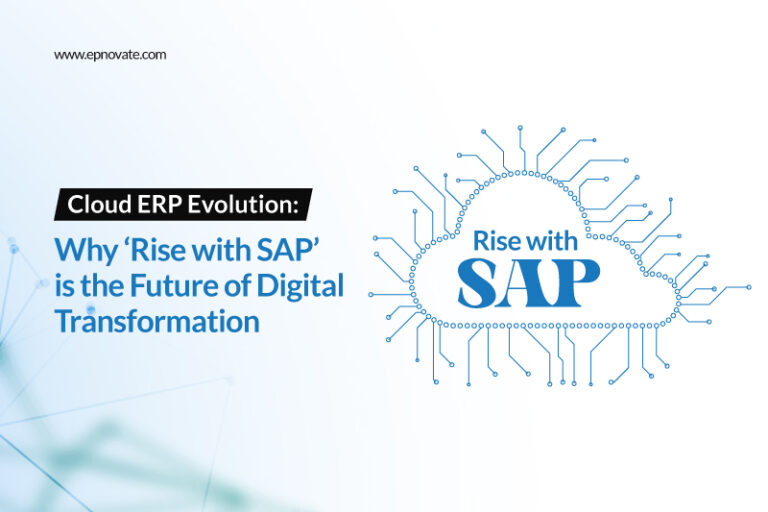 www.epnovate.com

Cloud ERP Evolution:

Why ‘Rise with SAP’ is the Future of Digital Transformation

Rise with

SAP